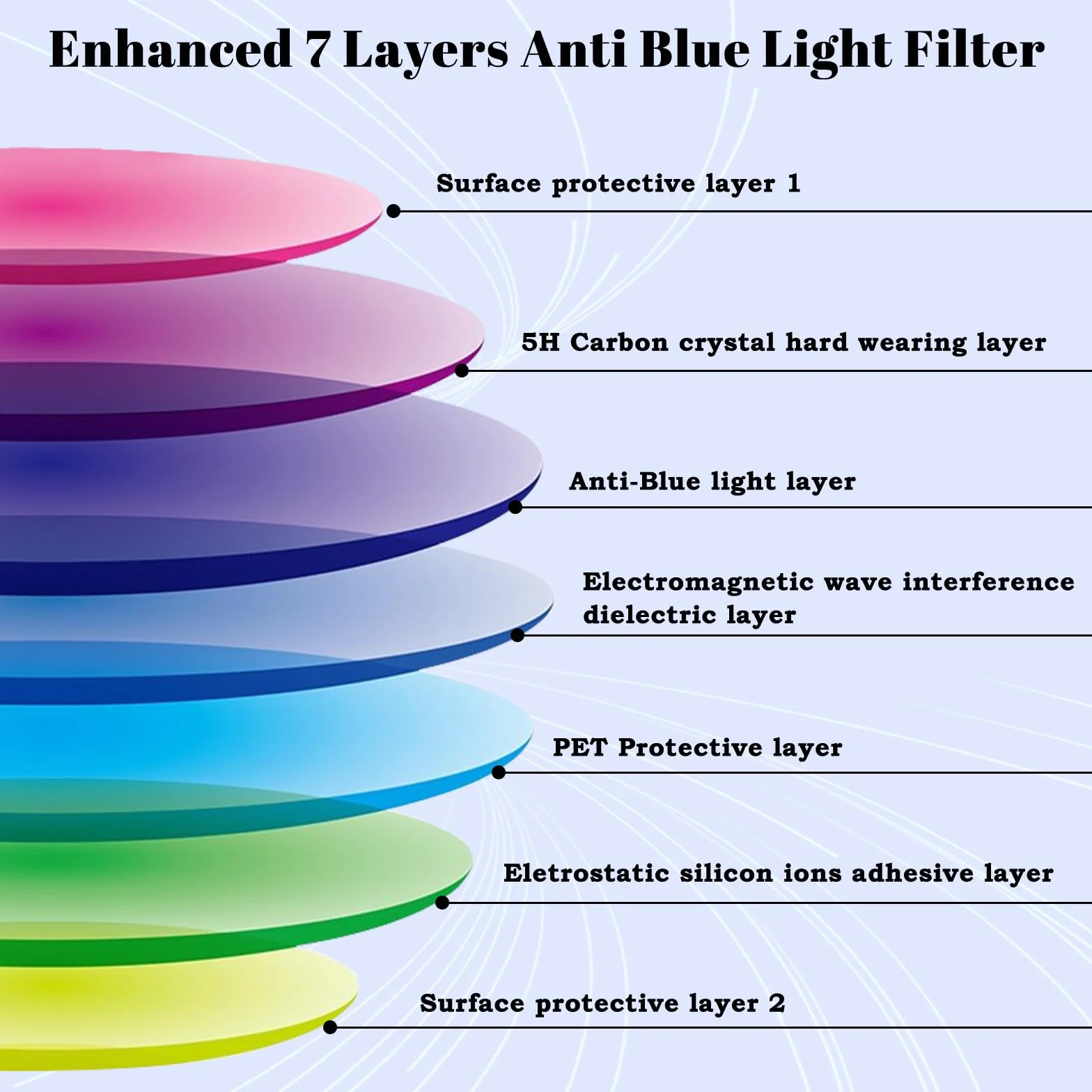 Enhanced 7 Layers Anti Blue Light Filter

Surface protective layer 1

5H Carbon crystal hard wearing layer

Anti-Blue light layer

Electromagnetic wave interference dielectric layer

PET Protective layer

Eletrostatic silicon ions adhesive layer

Surface protective layer 2